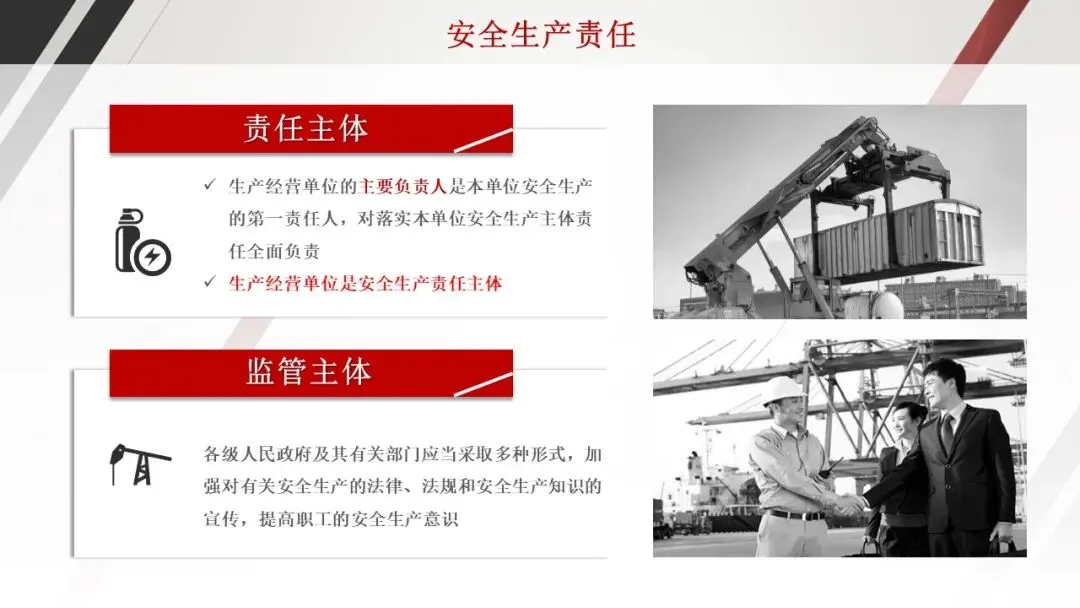 安全生产责任

责任主体

✓ 生产经营单位的主要负责人是本单位安全生产的第一责任人，对落实本单位安全生产主体责任全面负责

✓ 生产经营单位是安全生产责任主体

监管主体

各级人民政府及其有关部门应当采取多种形式，加强对有关安全生产的法律、法规和安全生产知识的宣传，提高职工的安全生产意识